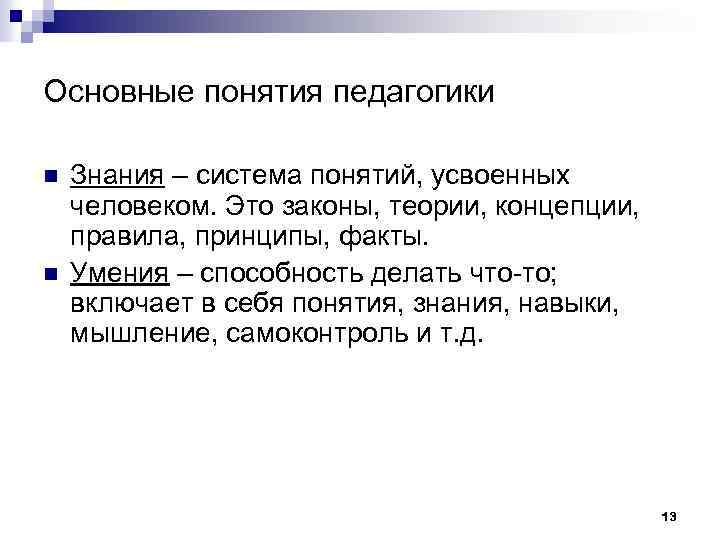 Основные понятия педагогики

Знания – система понятий, усвоенных человеком. Это законы, теории, концепции, правила, принципы, факты.

Умения – способность делать что-то; включает в себя понятия, знания, навыки, мышление, самоконтроль и т.д.

13